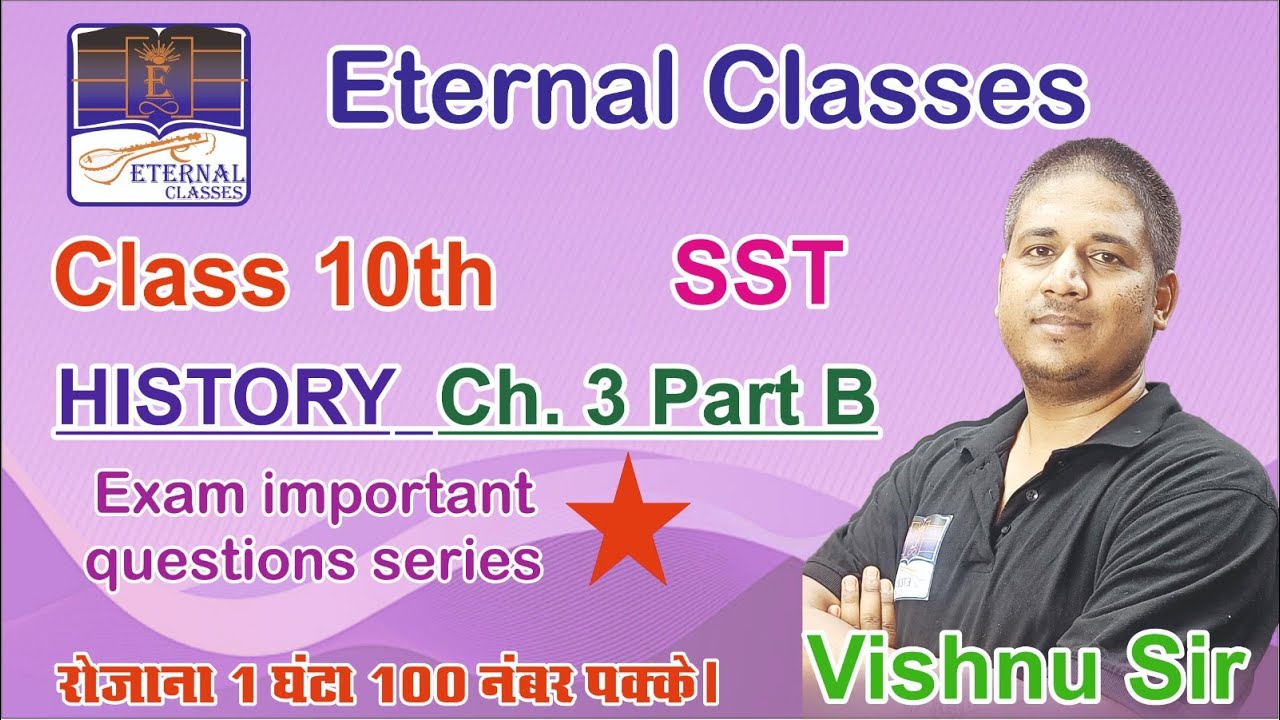 E
ETERNAL
CLASSES

Eternal Classes

Class 10th

SST

HISTORY Ch. 3 Part B

Exam important questions series

रोजाना 1 घंटा 100 नंबर पक्के।

Vishnu Sir